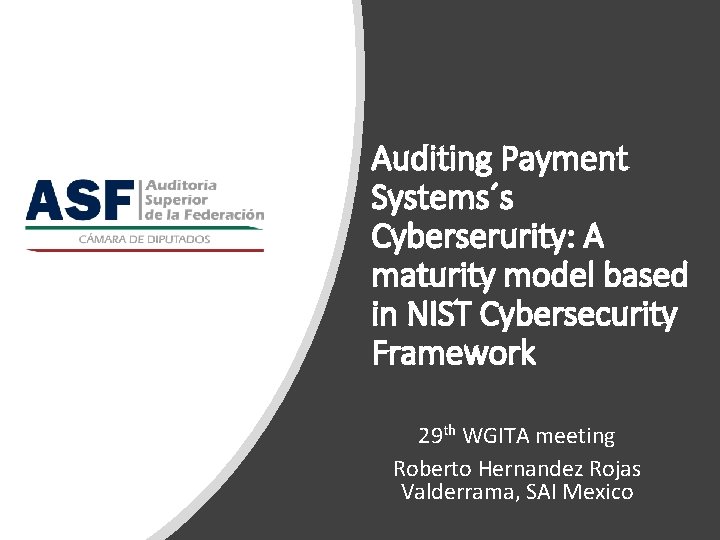 ASF Auditoría Superior de la Federación
CÁMARA DE DIPUTADOS

Auditing Payment Systems´s Cyberserurity: A maturity model based in NIST Cybersecurity Framework

29$^{th}$ WGITA meeting

Roberto Hernandez Rojas Valderrama, SAI Mexico